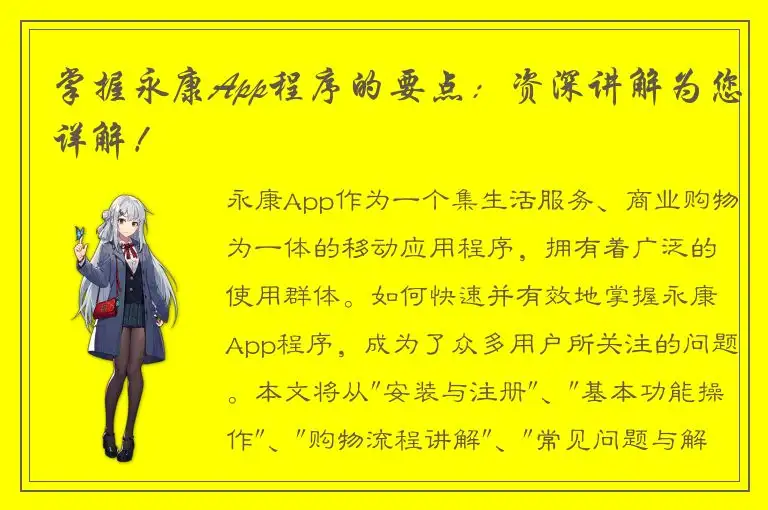 掌握永康App程序的要点：资深讲解为您详解！

永康App作为一个集生活服务、商业购物为一体的移动应用程序，拥有着广泛的使用群体。如何快速并有效地掌握永康App程序，成为了众多用户所关注的问题。本文将从"安装与注册"、"基本功能操作"、"购物流程讲解"、"常见问题与解